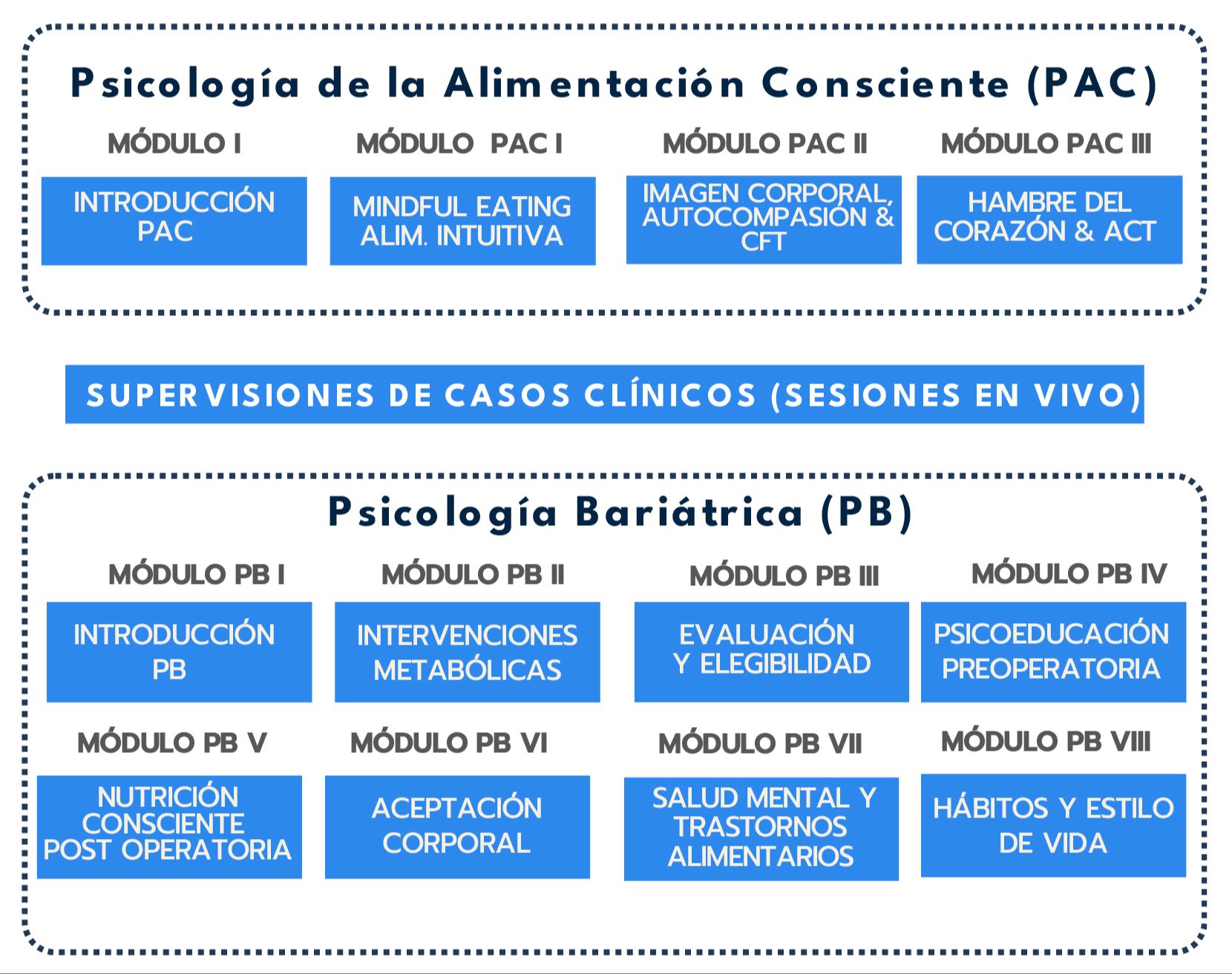 Psicología de la Alimentación Consciente (PAC)

MÓDULO I
INTRODUCCIÓN PAC

MÓDULO PAC I
MINDFUL EATING ALIM. INTUITIVA

MÓDULO PAC II
IMAGEN CORPORAL, AUTOCOMPASIÓN & CFT

MÓDULO PAC III
HAMBRE DEL CORAZÓN & ACT

SUPERVISIONES DE CASOS CLÍNICOS (SESIONES EN VIVO)

Psicología Bariátrica (PB)

MÓDULO PB I
INTRODUCCIÓN PB

MÓDULO PB II
INTERVENCIONES METABÓLICAS

MÓDULO PB III
EVALUACIÓN Y ELEGIBILIDAD

MÓDULO PB IV
PSICOEDUCACIÓN PREOPERATORIA

MÓDULO PB V
NUTRICIÓN CONSCIENTE POST OPERATORIA

MÓDULO PB VI
ACEPTACIÓN CORPORAL

MÓDULO PB VII
SALUD MENTAL Y TRASTORNOS ALIMENTARIOS

MÓDULO PB VIII
HÁBITOS Y ESTILO DE VIDA